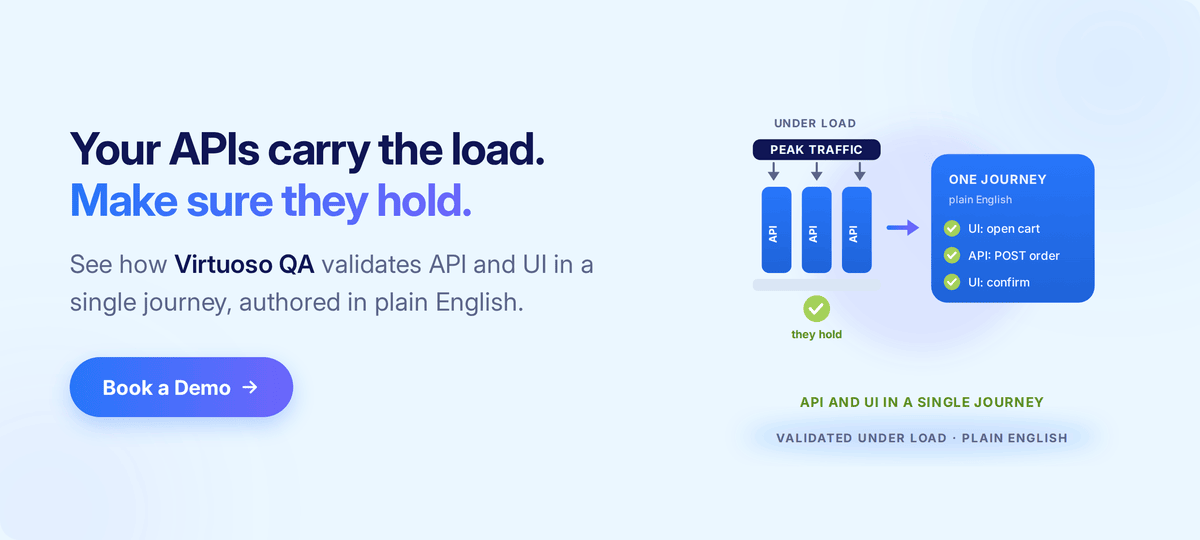 Your APIs carry the load.
Make sure they hold.

See how Virtuoso QA validates API and UI in a single journey, authored in plain English.

Book a Demo →

UNDER LOAD

PEAK TRAFFIC

API

API

API

they hold

ONE JOURNEY
plain English

UI: open cart

API: POST order

UI: confirm

API AND UI IN A SINGLE JOURNEY

VALIDATED UNDER LOAD · PLAIN ENGLISH